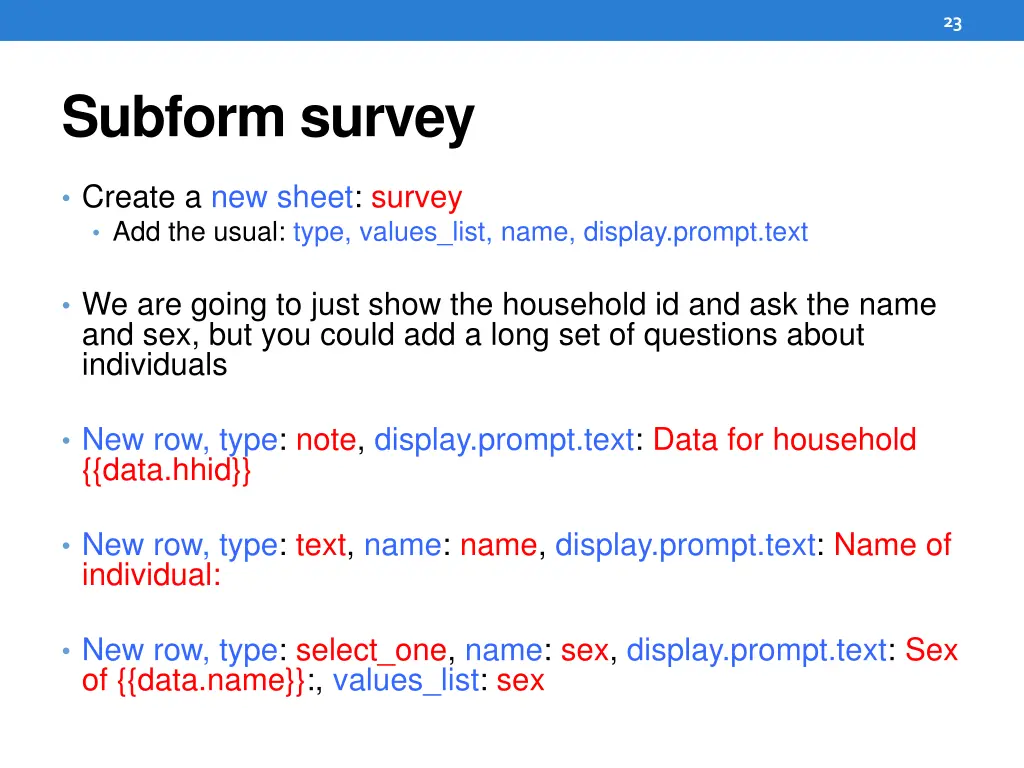 23

Subform survey

• Create a new sheet: survey
  • Add the usual: type, values_list, name, display.prompt.text

• We are going to just show the household id and ask the name and sex, but you could add a long set of questions about individuals

• New row, type: note, display.prompt.text: Data for household {{data.hhid}}

• New row, type: text, name: name, display.prompt.text: Name of individual:

• New row, type: select_one, name: sex, display.prompt.text: Sex of {{data.name}}:, values_list: sex